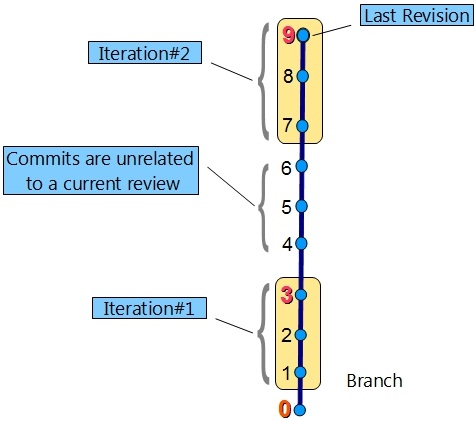 Last Revision

Iteration#2

9

8

7

Commits are unrelated to a current review

6

5

4

Iteration#1

3

2

1

Branch

0